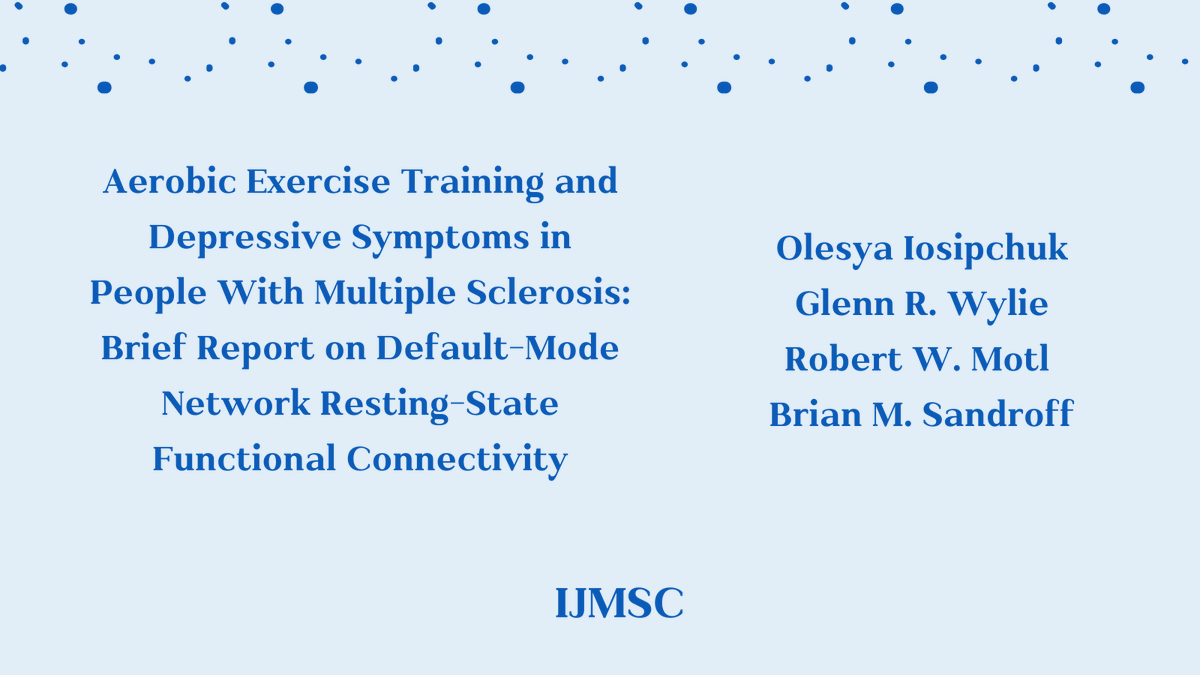 Aerobic Exercise Training and Depressive Symptoms in People With Multiple Sclerosis: Brief Report on Default-Mode Network Resting-State Functional Connectivity

Olesya Iosipchuk
Glenn R. Wylie
Robert W. Motl
Brian M. Sandroff

IJMSC